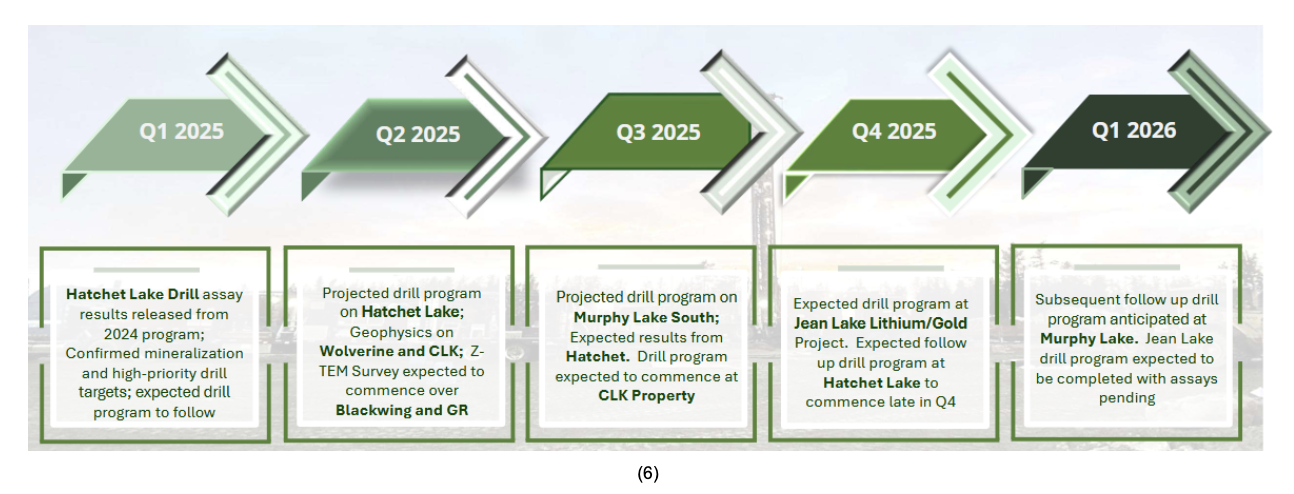 Q1 2025

Q2 2025

Q3 2025

Q4 2025

Q1 2026

Hatchet Lake Drill assay results released from 2024 program; Confirmed mineralization and high-priority drill targets; expected drill program to follow

Projected drill program on Hatchet Lake; Geophysics on Wolverine and CLK; Z-TEM Survey expected to commence over Blackwing and GR

Projected drill program on Murphy Lake South; Expected results from Hatchet. Drill program expected to commence at CLK Property

Expected drill program at Jean Lake Lithium/Gold Project. Expected follow up drill program at Hatchet Lake to commence late in Q4

Subsequent follow up drill program anticipated at Murphy Lake. Jean Lake drill program expected to be completed with assays pending

(6)